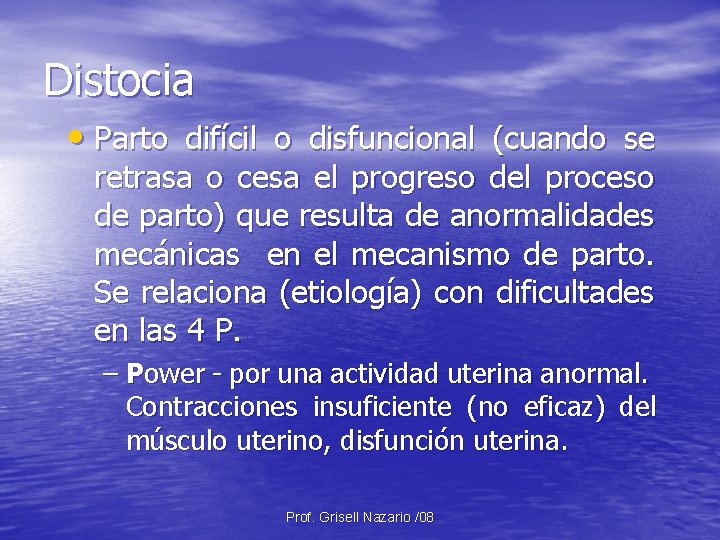 Distocia

• Parto difícil o disfuncional (cuando se retrasa o cesa el progreso del proceso de parto) que resulta de anormalidades mecánicas en el mecanismo de parto. Se relaciona (etiología) con dificultades en las 4 P.

– Power - por una actividad uterina anormal. Contracciones insuficiente (no eficaz) del músculo uterino, disfunción uterina.

Prof. Grisell Nazario /08